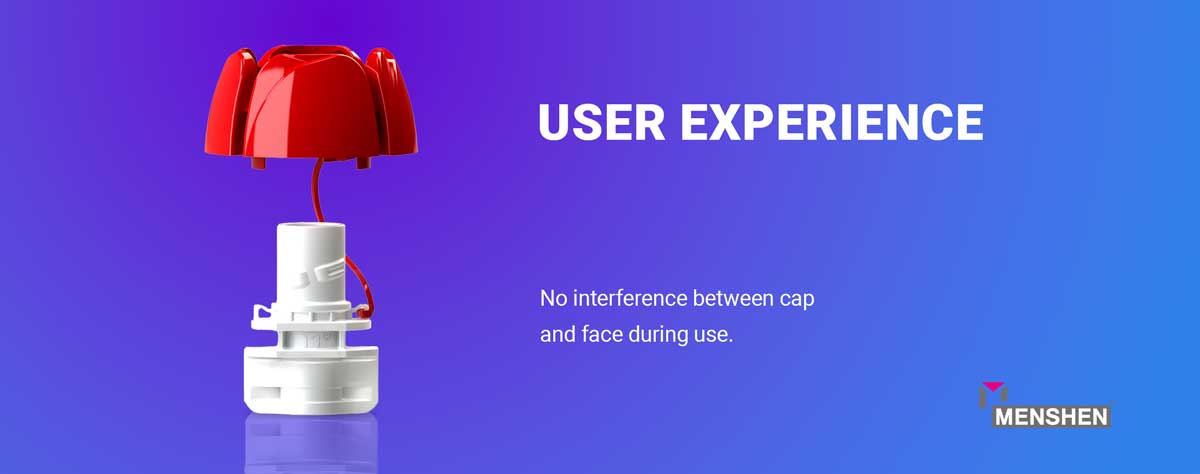 USER EXPERIENCE

No interference between cap and face during use.

MENSHEN